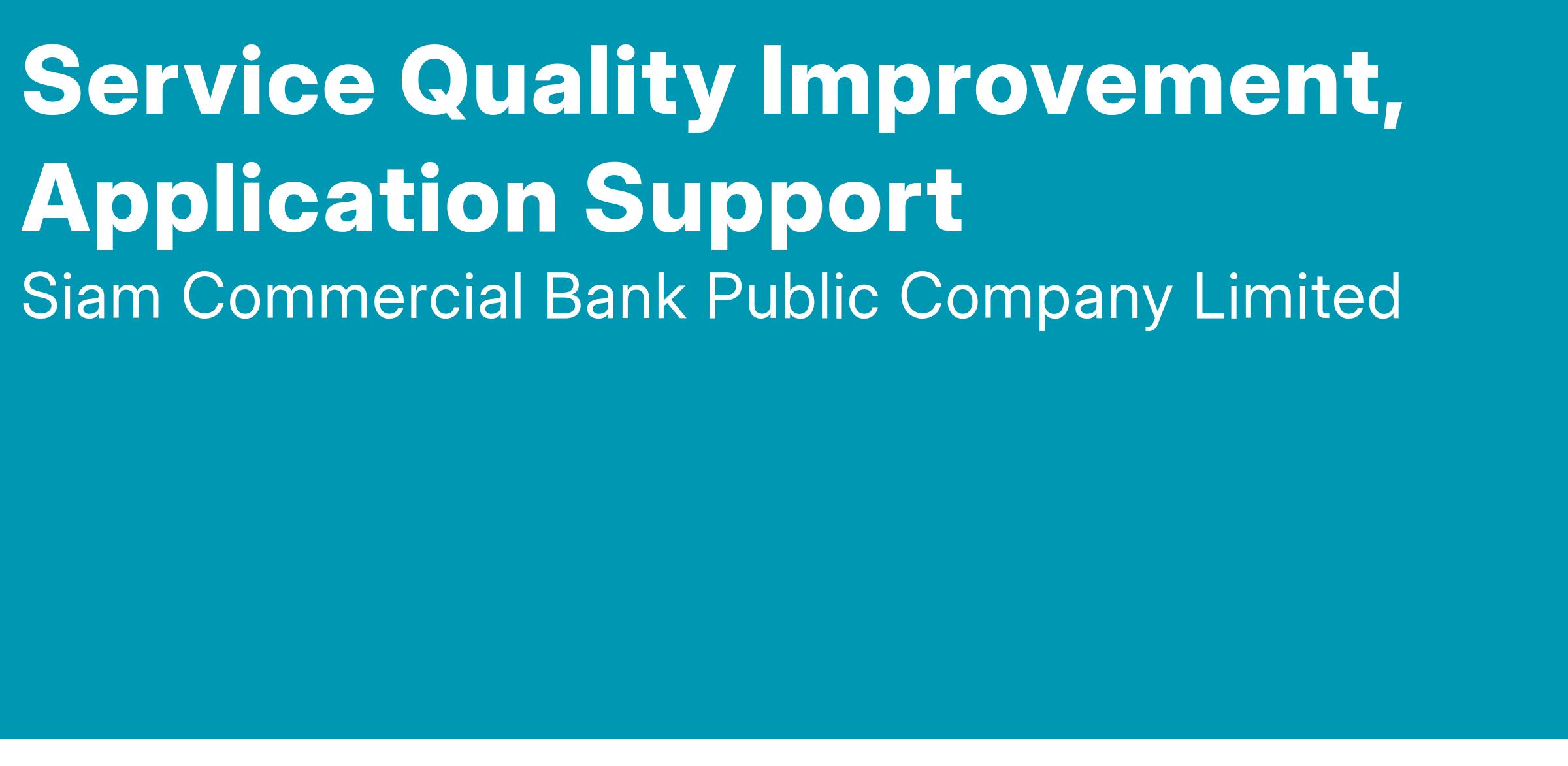 Service Quality Improvement, Application Support

Siam Commercial Bank Public Company Limited